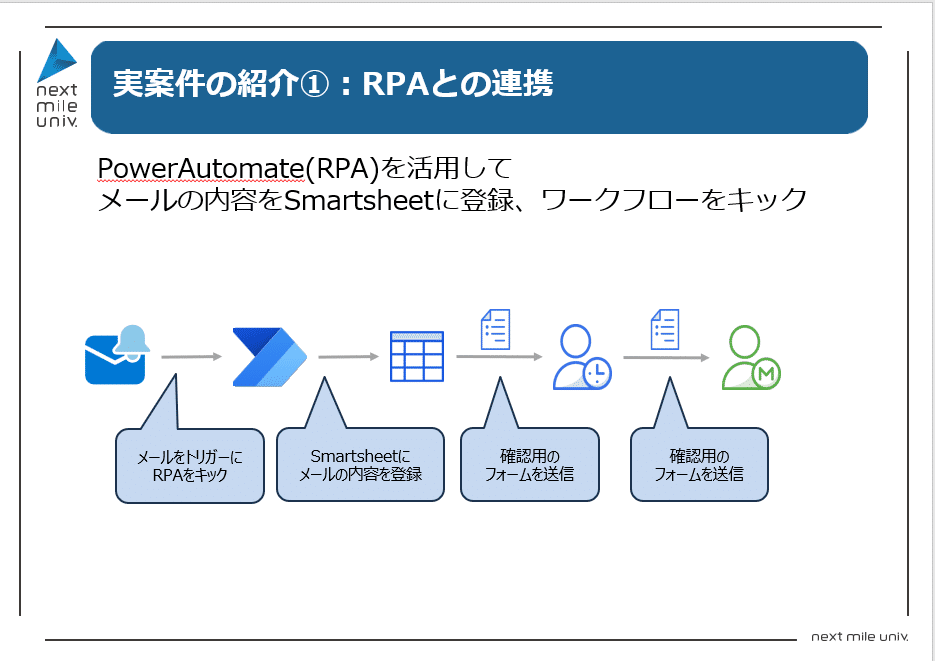 next mile univ.

実案件の紹介①：RPAとの連携

PowerAutomate(RPA)を活用して
メールの内容をSmartsheetに登録、ワークフローをキック

メールをトリガーに
RPAをキック

Smartsheetに
メールの内容を登録

確認用の
フォームを送信

確認用の
フォームを送信

next mile univ.